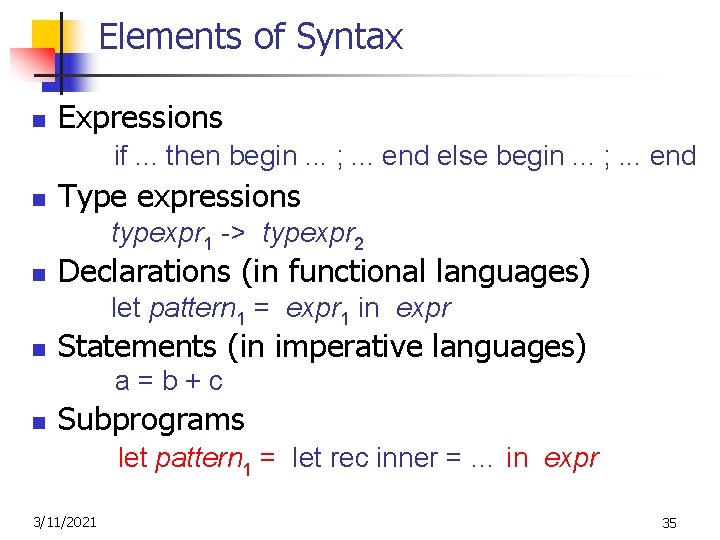 Elements of Syntax

- Expressions

if ... then begin ... ; ... end else begin ... ; ... end

- Type expressions

$typexpr_1$ -> $typexpr_2$

- Declarations (in functional languages)

let $pattern_1$ = $expr_1$ in expr

- Statements (in imperative languages)

a = b + c

- Subprograms

let $pattern_1$ = let rec inner = ... in expr

3/11/2021

35